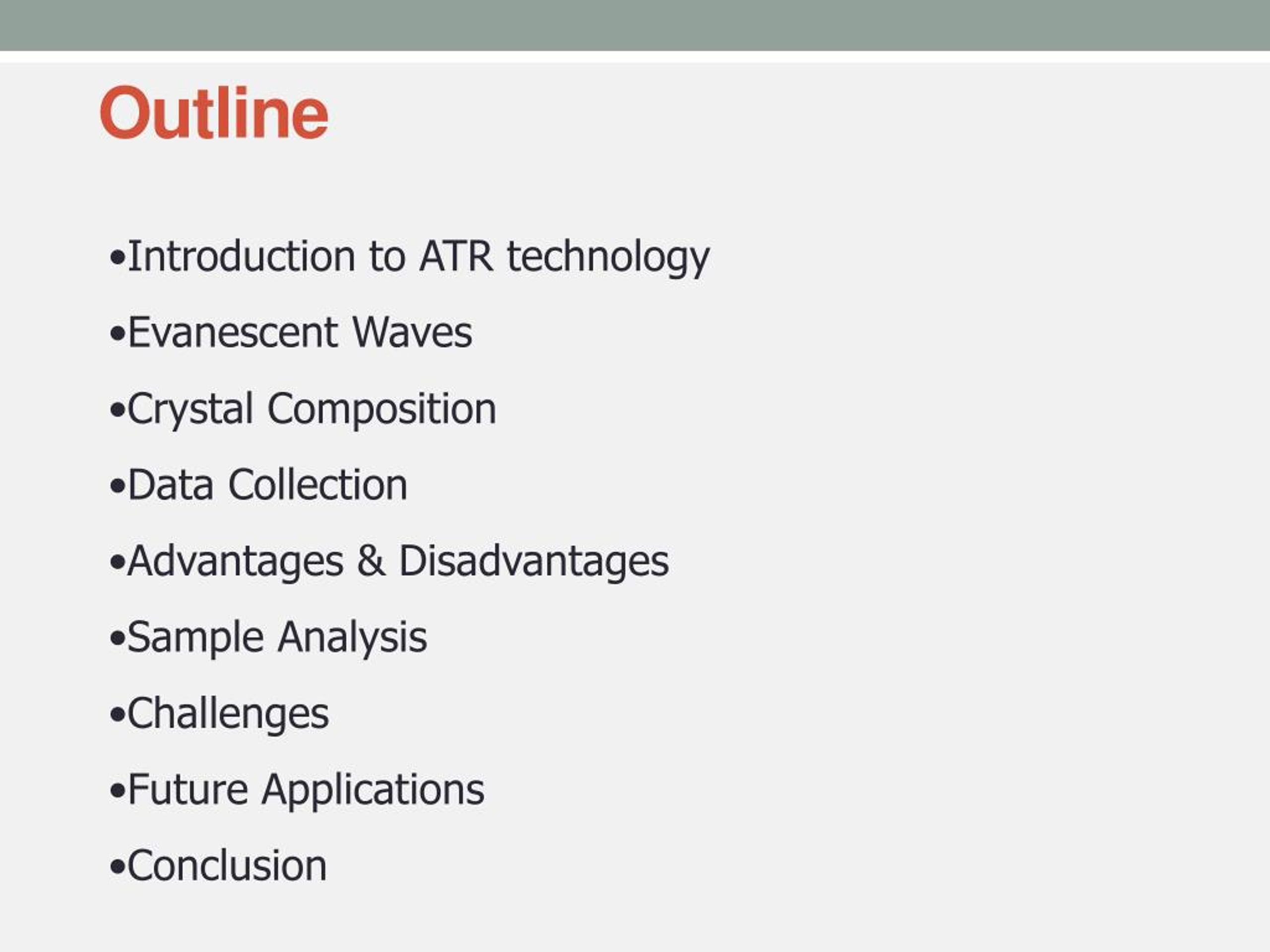 Outline

•Introduction to ATR technology

•Evanescent Waves

•Crystal Composition

•Data Collection

•Advantages & Disadvantages

•Sample Analysis

•Challenges

•Future Applications

•Conclusion